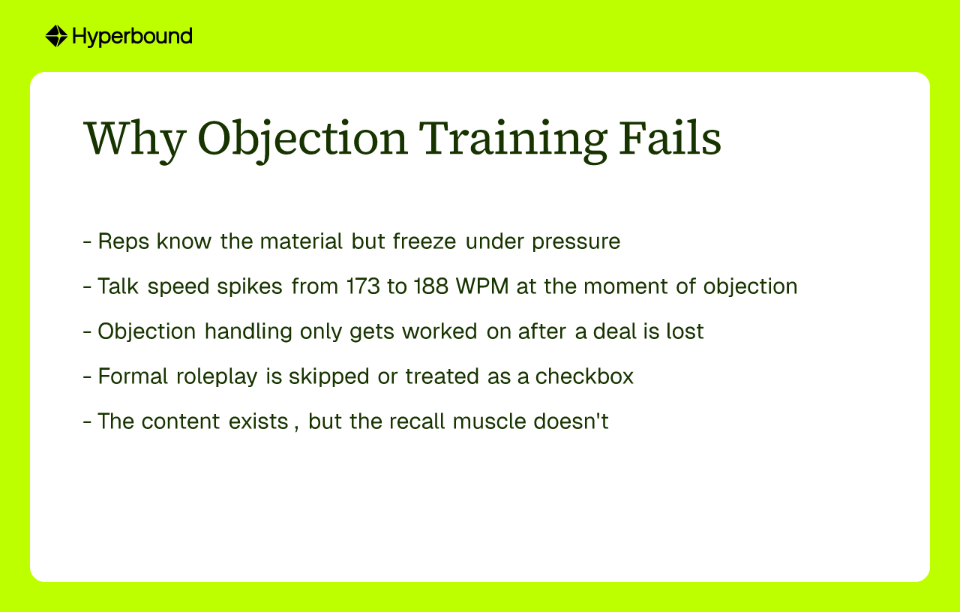 Hyperbound

Why Objection Training Fails

- Reps know the material but freeze under pressure

- Talk speed spikes from 173 to 188 WPM at the moment of objection

- Objection handling only gets worked on after a deal is lost

- Formal roleplay is skipped or treated as a checkbox

- The content exists , but the recall muscle doesn't